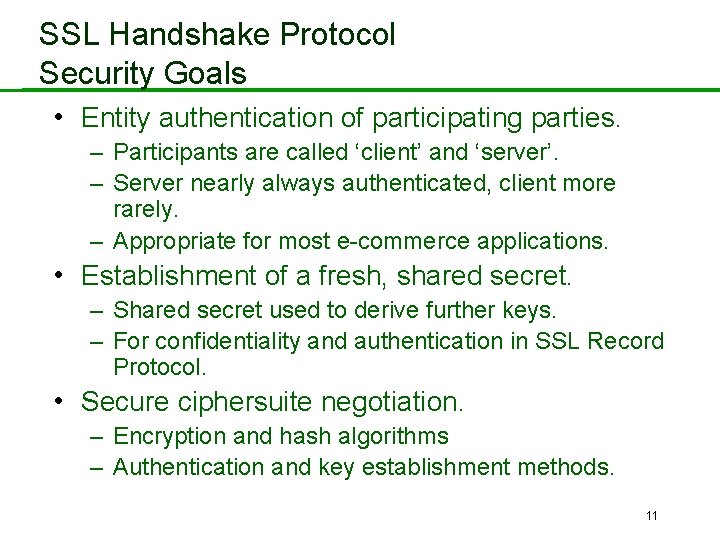 SSL Handshake Protocol
Security Goals

• Entity authentication of participating parties.
– Participants are called ‘client’ and ‘server’.
– Server nearly always authenticated, client more rarely.
– Appropriate for most e-commerce applications.
• Establishment of a fresh, shared secret.
– Shared secret used to derive further keys.
– For confidentiality and authentication in SSL Record Protocol.
• Secure ciphersuite negotiation.
– Encryption and hash algorithms
– Authentication and key establishment methods.

11